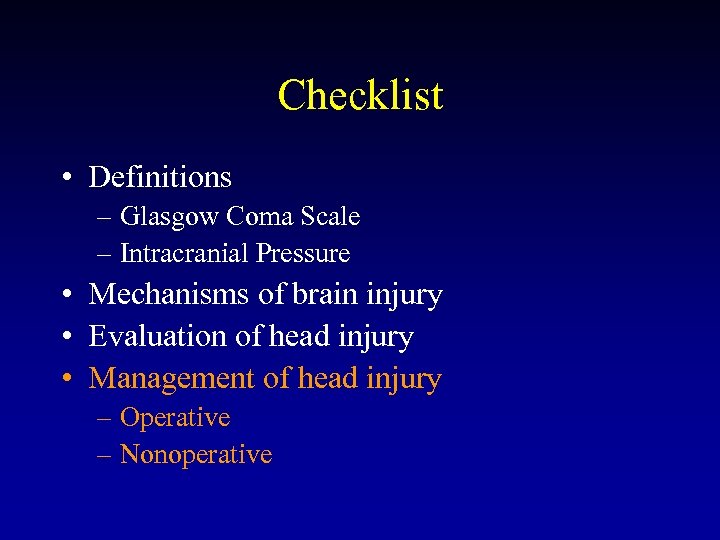 Checklist

• Definitions
– Glasgow Coma Scale
– Intracranial Pressure
• Mechanisms of brain injury
• Evaluation of head injury
• Management of head injury
– Operative
– Nonoperative